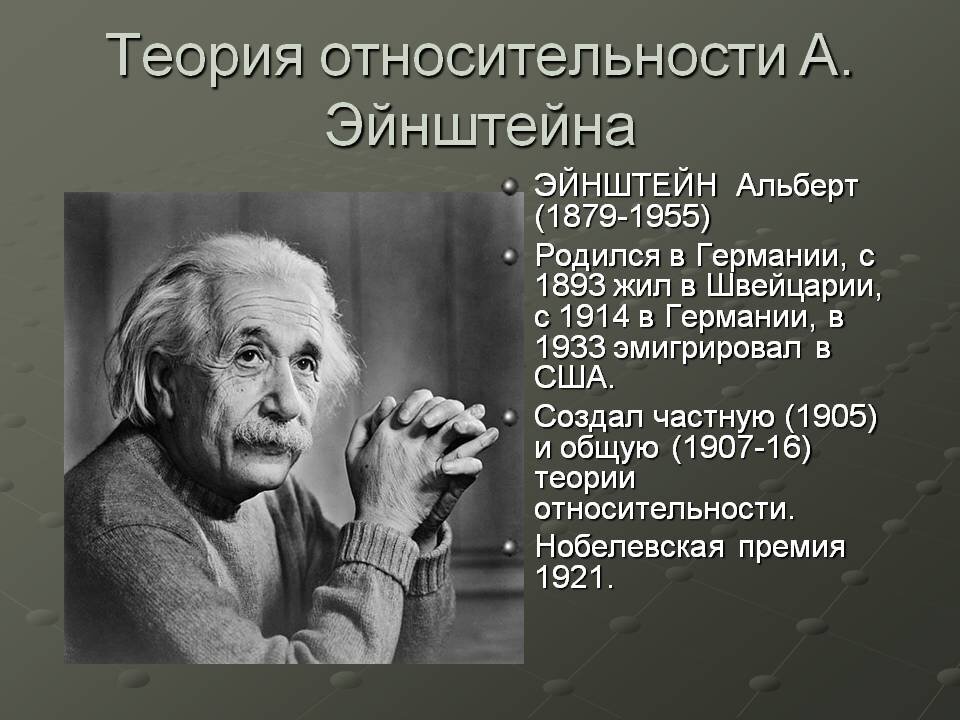 Теория относительности А. Эйнштейна

ЭЙНШТЕЙН Альберт (1879-1955)

Родился в Германии, с 1893 жил в Швейцарии, с 1914 в Германии, в 1933 эмигрировал в США.

Создал частную (1905) и общую (1907-16) теории относительности.

Нобелевская премия 1921.